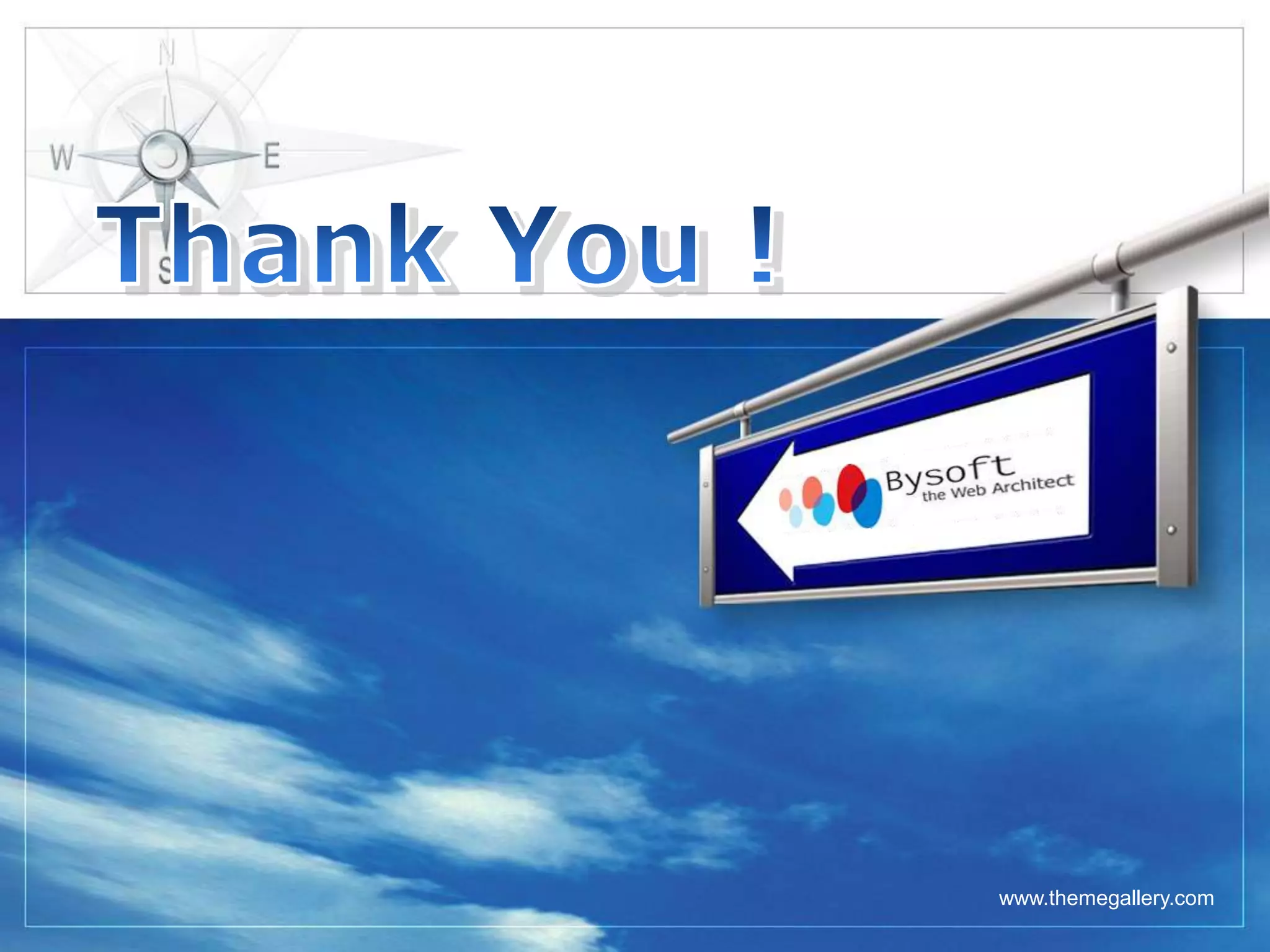 N
W
E
S
Thank You !

Bysoft
the Web Architect

www.themegallery.com